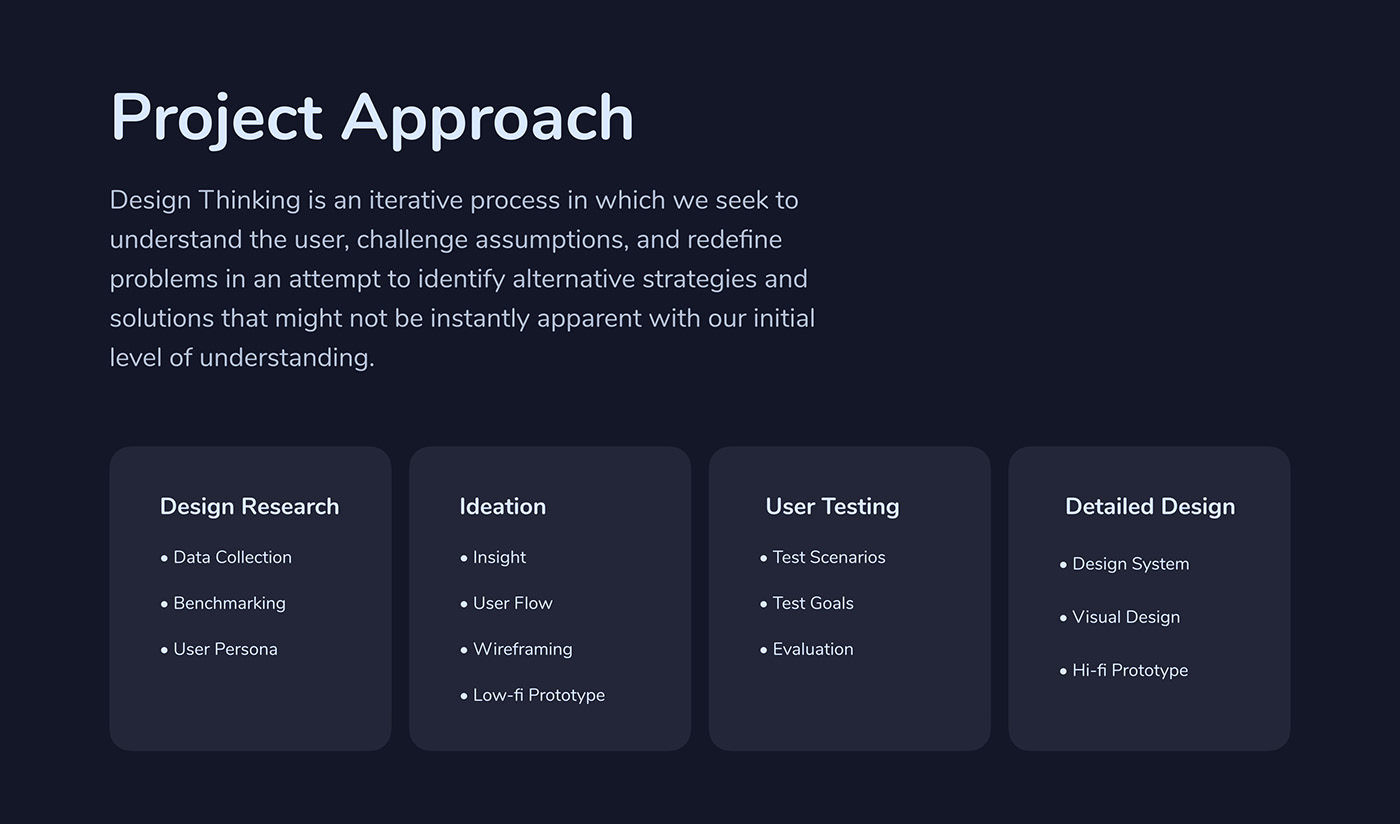 Project Approach

Design Thinking is an iterative process in which we seek to understand the user, challenge assumptions, and redefine problems in an attempt to identify alternative strategies and solutions that might not be instantly apparent with our initial level of understanding.

Design Research
• Data Collection
• Benchmarking
• User Persona

Ideation
• Insight
• User Flow
• Wireframing
• Low-fi Prototype

User Testing
• Test Scenarios
• Test Goals
• Evaluation

Detailed Design
• Design System
• Visual Design
• Hi-fi Prototype